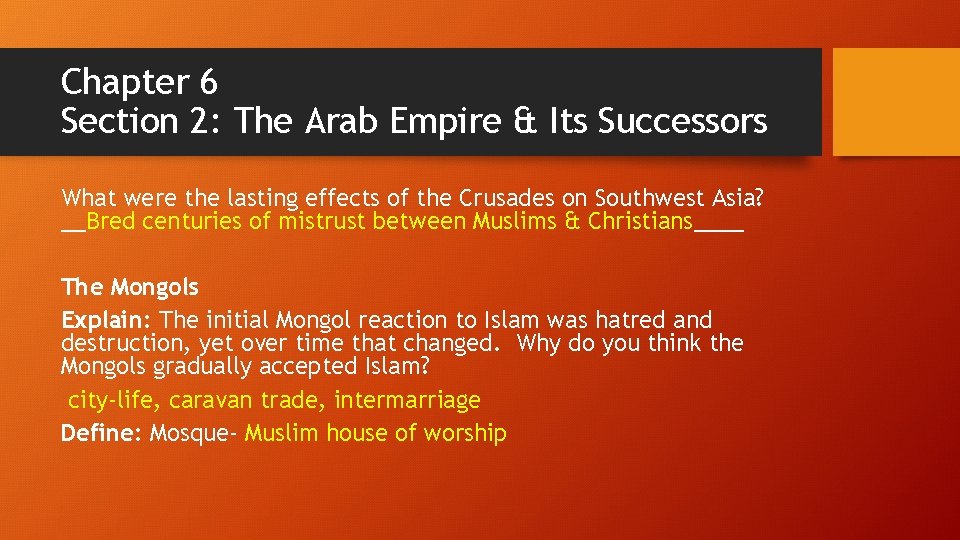 Chapter 6
Section 2: The Arab Empire & Its Successors

What were the lasting effects of the Crusades on Southwest Asia?
__Bred centuries of mistrust between Muslims & Christians____

The Mongols
Explain: The initial Mongol reaction to Islam was hatred and destruction, yet over time that changed. Why do you think the Mongols gradually accepted Islam?
city-life, caravan trade, intermarriage
Define: Mosque- Muslim house of worship